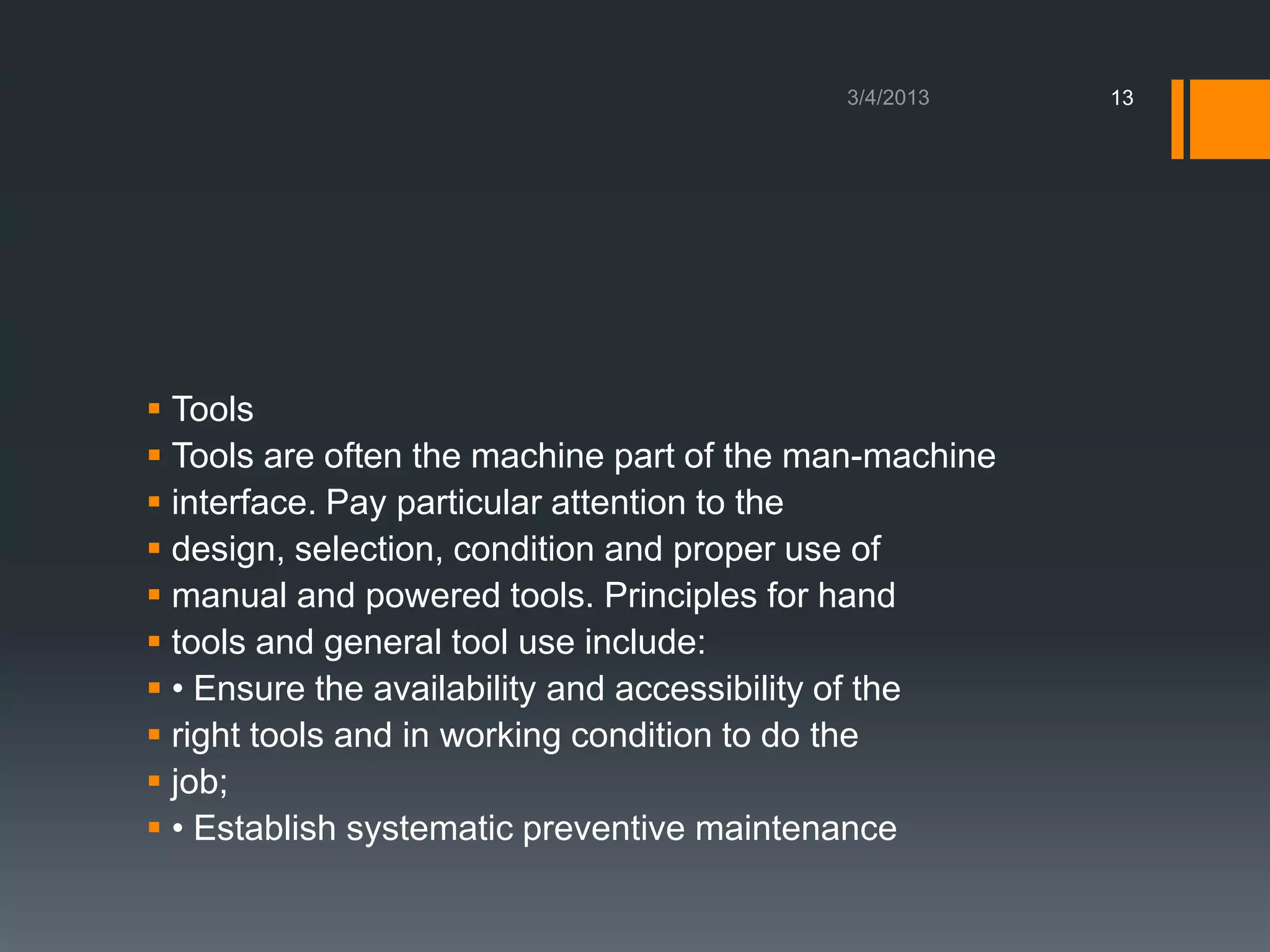 3/4/2013

13

▪ Tools
▪ Tools are often the machine part of the man-machine
▪ interface. Pay particular attention to the
▪ design, selection, condition and proper use of
▪ manual and powered tools. Principles for hand
▪ tools and general tool use include:
▪ • Ensure the availability and accessibility of the
▪ right tools and in working condition to do the
▪ job;
▪ • Establish systematic preventive maintenance